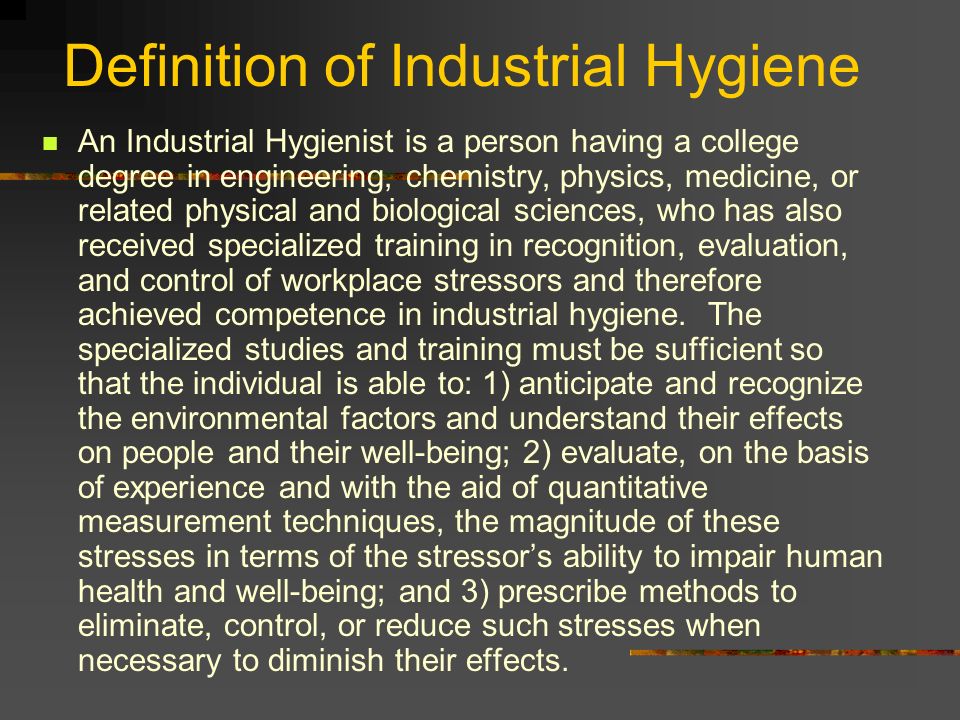 Definition of Industrial Hygiene

An Industrial Hygienist is a person having a college degree in engineering, chemistry, physics, medicine, or related physical and biological sciences, who has also received specialized training in recognition, evaluation, and control of workplace stressors and therefore achieved competence in industrial hygiene. The specialized studies and training must be sufficient so that the individual is able to: 1) anticipate and recognize the environmental factors and understand their effects on people and their well-being; 2) evaluate, on the basis of experience and with the aid of quantitative measurement techniques, the magnitude of these stresses in terms of the stressor's ability to impair human health and well-being; and 3) prescribe methods to eliminate, control, or reduce such stresses when necessary to diminish their effects.